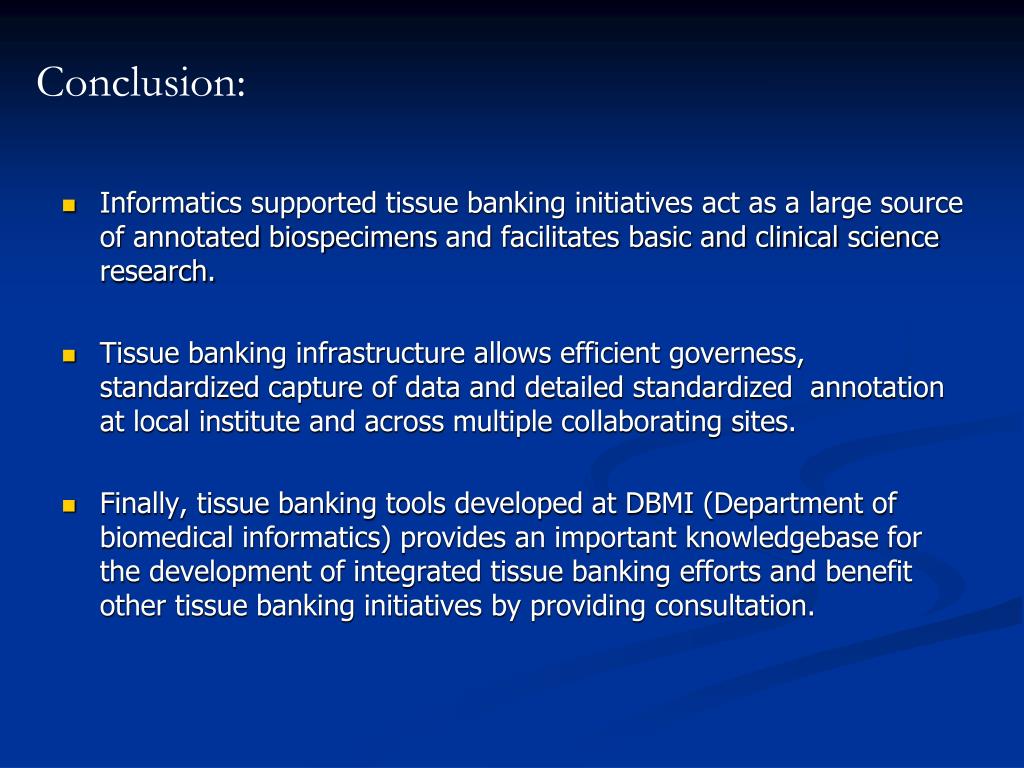 Conclusion:

Informatics supported tissue banking initiatives act as a large source of annotated biospecimens and facilitates basic and clinical science research.

Tissue banking infrastructure allows efficient governess, standardized capture of data and detailed standardized annotation at local institute and across multiple collaborating sites.

Finally, tissue banking tools developed at DBMI (Department of biomedical informatics) provides an important knowledgebase for the development of integrated tissue banking efforts and benefit other tissue banking initiatives by providing consultation.